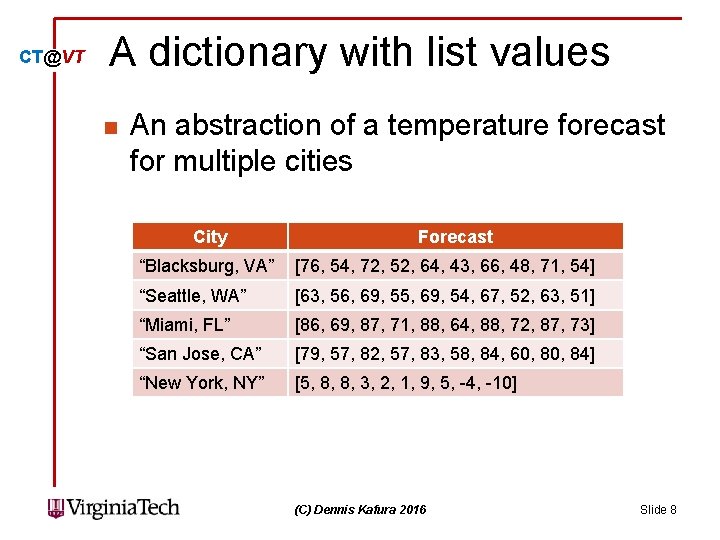 CT@VT

A dictionary with list values

An abstraction of a temperature forecast for multiple cities

| City | Forecast |
|---|---|
| “Blacksburg, VA” | [76, 54, 72, 52, 64, 43, 66, 48, 71, 54] |
| “Seattle, WA” | [63, 56, 69, 55, 69, 54, 67, 52, 63, 51] |
| “Miami, FL” | [86, 69, 87, 71, 88, 64, 88, 72, 87, 73] |
| “San Jose, CA” | [79, 57, 82, 57, 83, 58, 84, 60, 80, 84] |
| “New York, NY” | [5, 8, 8, 3, 2, 1, 9, 5, -4, -10] |

VirginiaTech

(C) Dennis Kafura 2016

Slide 8